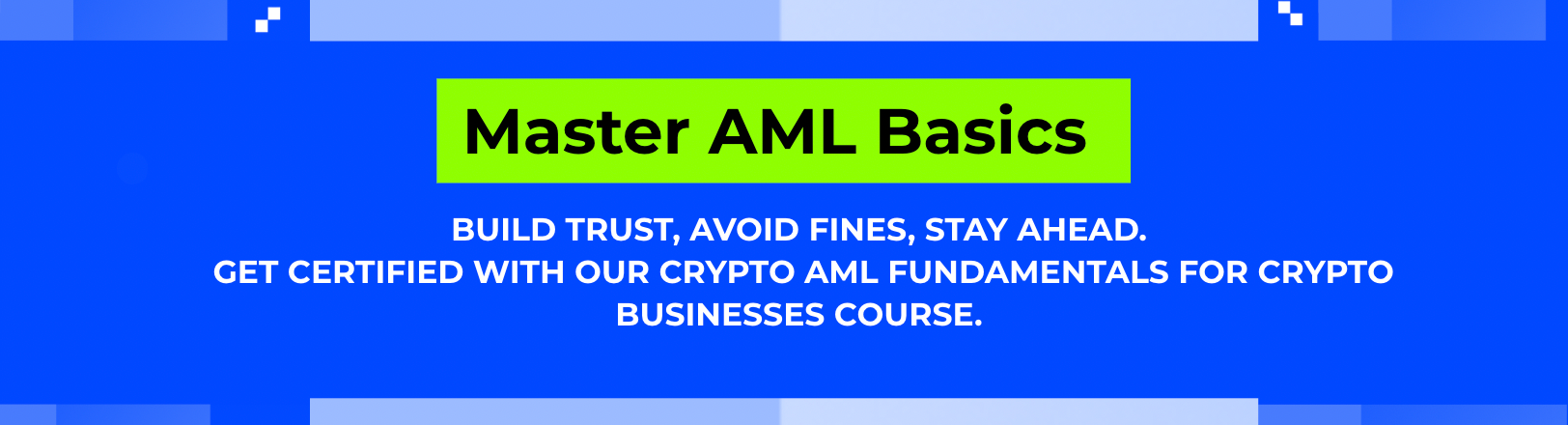 Master AML Basics

BUILD TRUST, AVOID FINES, STAY AHEAD.
GET CERTIFIED WITH OUR CRYPTO AML FUNDAMENTALS FOR CRYPTO BUSINESSES COURSE.